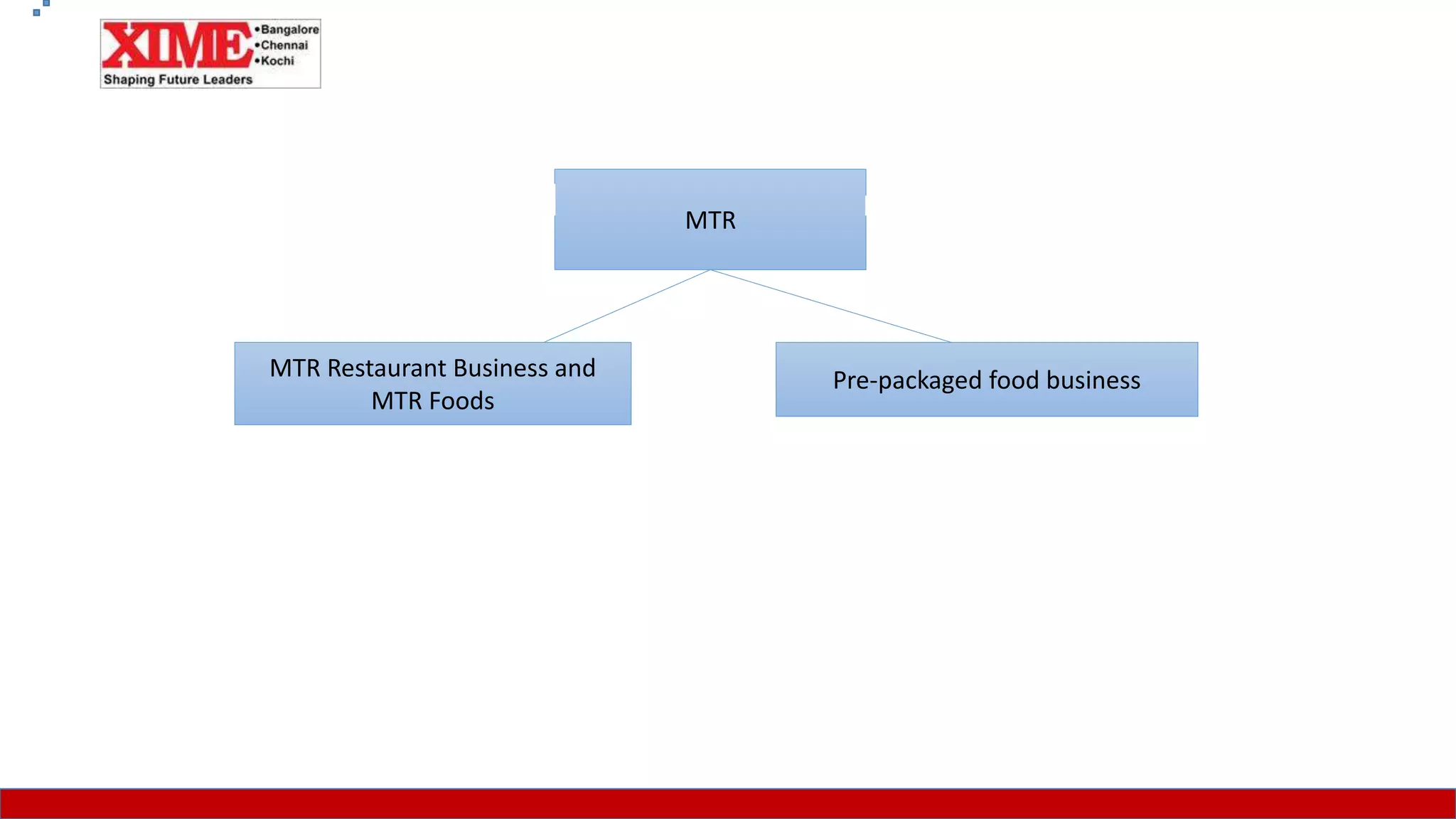 XIME
•Bangalore
•Chennai
•Kochi
Shaping Future Leaders

MTR

MTR Restaurant Business and MTR Foods

Pre-packaged food business